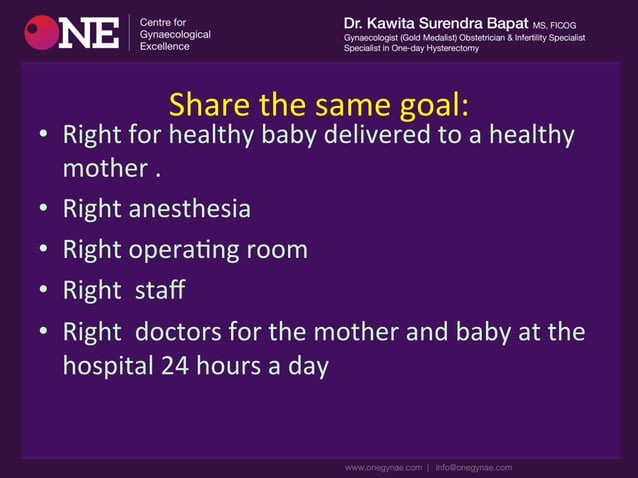 ONE Centre for Gynaecological Excellence

Dr. Kawita Surendra Bapat MS, FICOG
Gynaecologist (Gold Medalist) Obstetrician & Infertility Specialist
Specialist in One-day Hysterectomy

Share the same goal:

• Right for healthy baby delivered to a healthy mother .
• Right anesthesia
• Right operating room
• Right staff
• Right doctors for the mother and baby at the hospital 24 hours a day

www.onegynae.com | info@onegynae.com